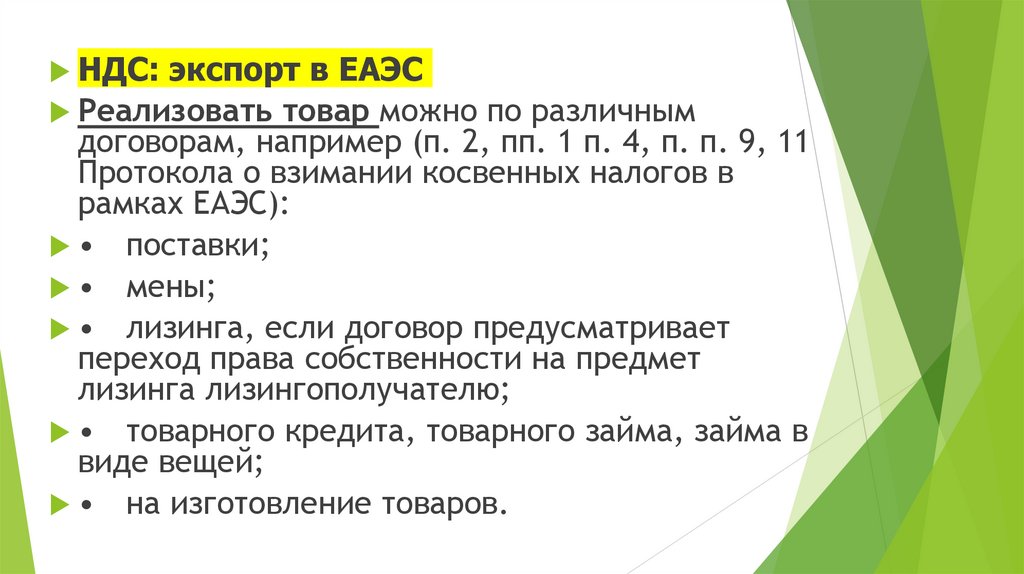 НДС: экспорт в ЕАЭС

Реализовать товар можно по различным договорам, например (п. 2, пп. 1 п. 4, п. п. 9, 11 Протокола о взимании косвенных налогов в рамках ЕАЭС):

• поставки;

• мены;

• лизинга, если договор предусматривает переход права собственности на предмет лизинга лизингополучателю;

• товарного кредита, товарного займа, займа в виде вещей;

• на изготовление товаров.